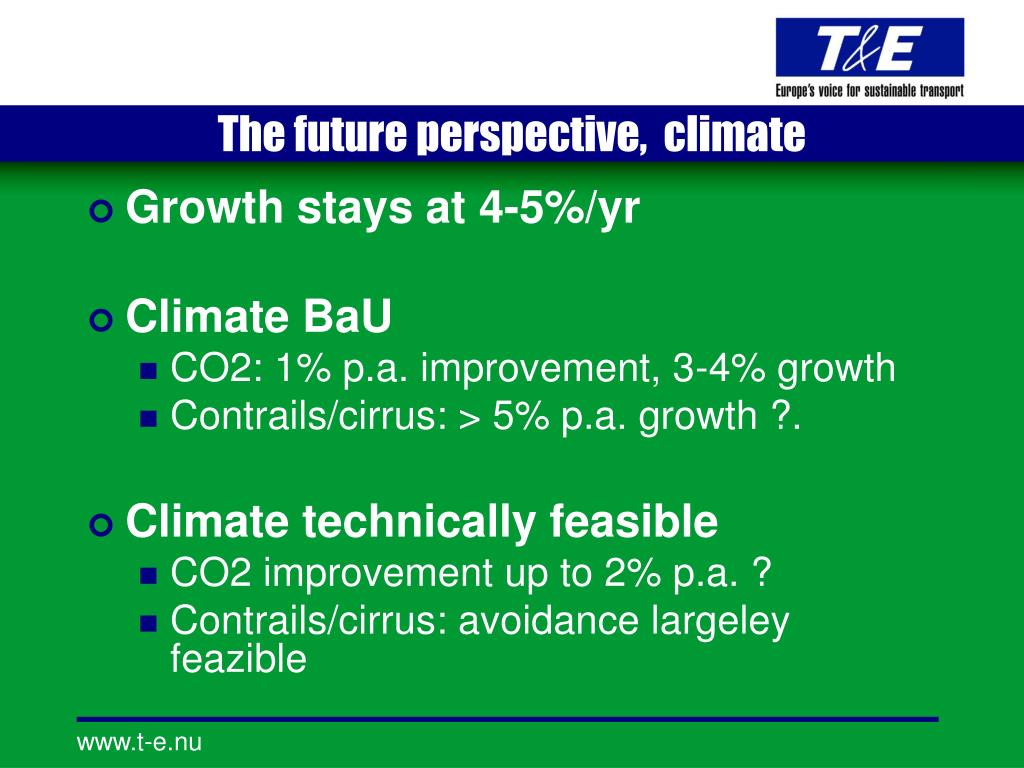 T&E
Europe's voice for sustainable transport

The future perspective, climate

Growth stays at 4-5%/yr

Climate BaU
CO2: 1% p.a. improvement, 3-4% growth
Contrails/cirrus: > 5% p.a. growth ?.

Climate technically feasible
CO2 improvement up to 2% p.a. ?
Contrails/cirrus: avoidance largeley feazible

www.t-e.nu